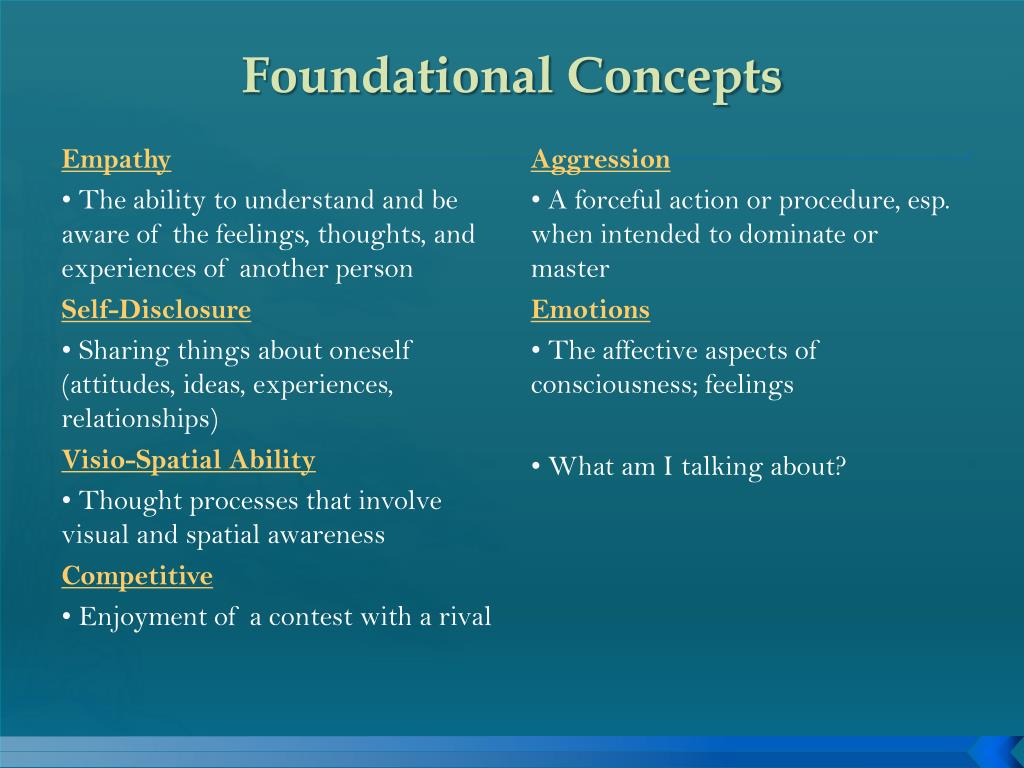 Foundational Concepts

Empathy

• The ability to understand and be aware of the feelings, thoughts, and experiences of another person

Self-Disclosure

• Sharing things about oneself (attitudes, ideas, experiences, relationships)

Visio-Spatial Ability

• Thought processes that involve visual and spatial awareness

Competitive

• Enjoyment of a contest with a rival

Aggression

• A forceful action or procedure, esp. when intended to dominate or master

Emotions

• The affective aspects of consciousness; feelings

• What am I talking about?